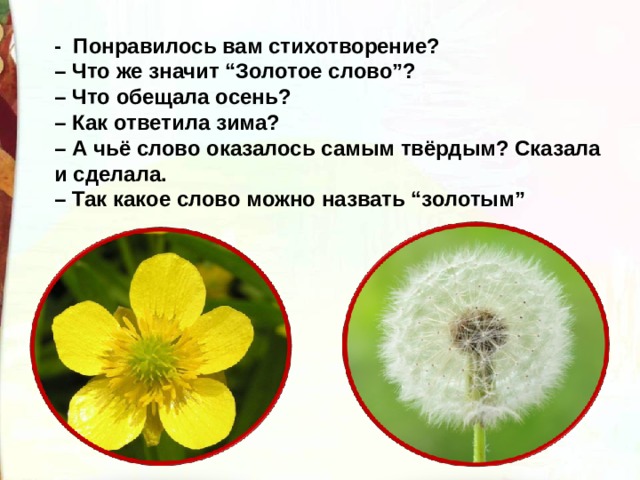 - Понравилось вам стихотворение?
– Что же значит “Золотое слово”?
– Что обещала осень?
– Как ответила зима?
– А чьё слово оказалось самым твёрдым? Сказала и сделала.
– Так какое слово можно назвать “золотым”